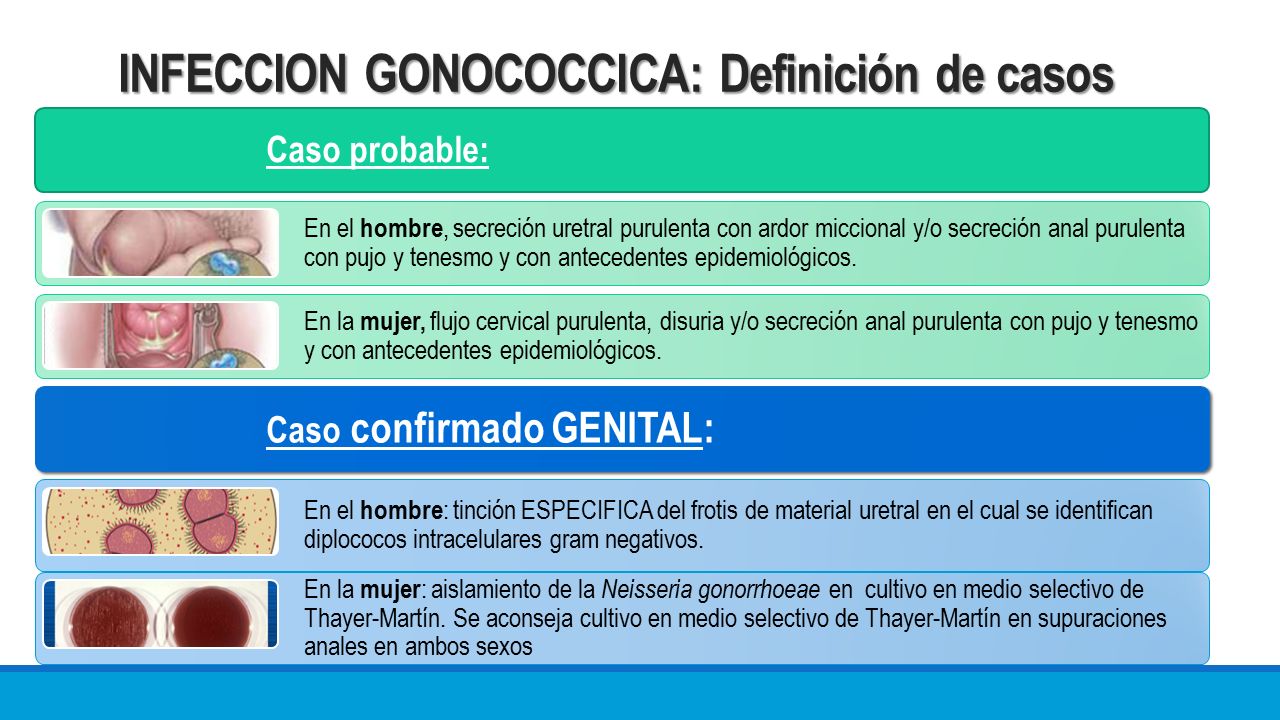 INFECCION GONOCOCCICA: Definición de casos

Caso probable:

En el hombre, secreción uretral purulenta con ardor miccional y/o secreción anal purulenta con pujo y tenesmo y con antecedentes epidemiológicos.

En la mujer, flujo cervical purulenta, disuria y/o secreción anal purulenta con pujo y tenesmo y con antecedentes epidemiológicos.

Caso confirmado GENITAL:

En el hombre: tinción ESPECIFICA del frotis de material uretral en el cual se identifican diplococos intracelulares gram negativos.

En la mujer: aislamiento de la Neisseria gonorrhoeae en cultivo en medio selectivo de Thayer-Martín. Se aconseja cultivo en medio selectivo de Thayer-Martín en supuraciones anales en ambos sexos